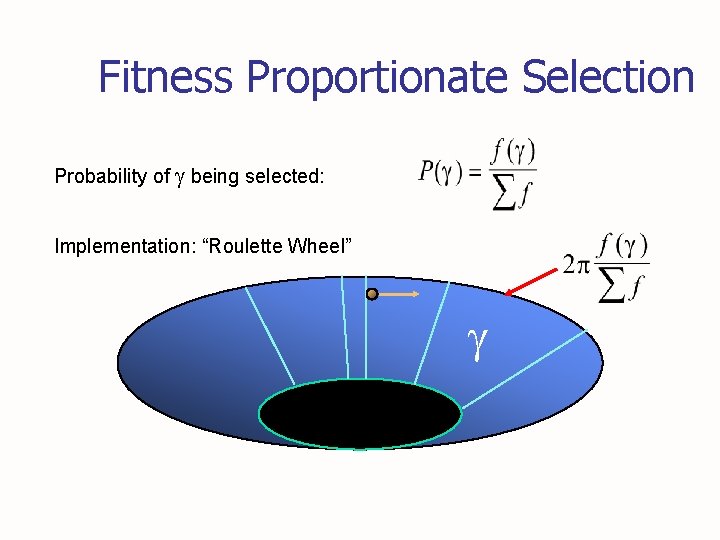 Fitness Proportionate Selection

Probability of $\gamma$ being selected: $P(\gamma) = \frac{f(\gamma)}{\sum f}$

Implementation: “Roulette Wheel”

$2\pi \frac{f(\gamma)}{\sum f}$

$\gamma$